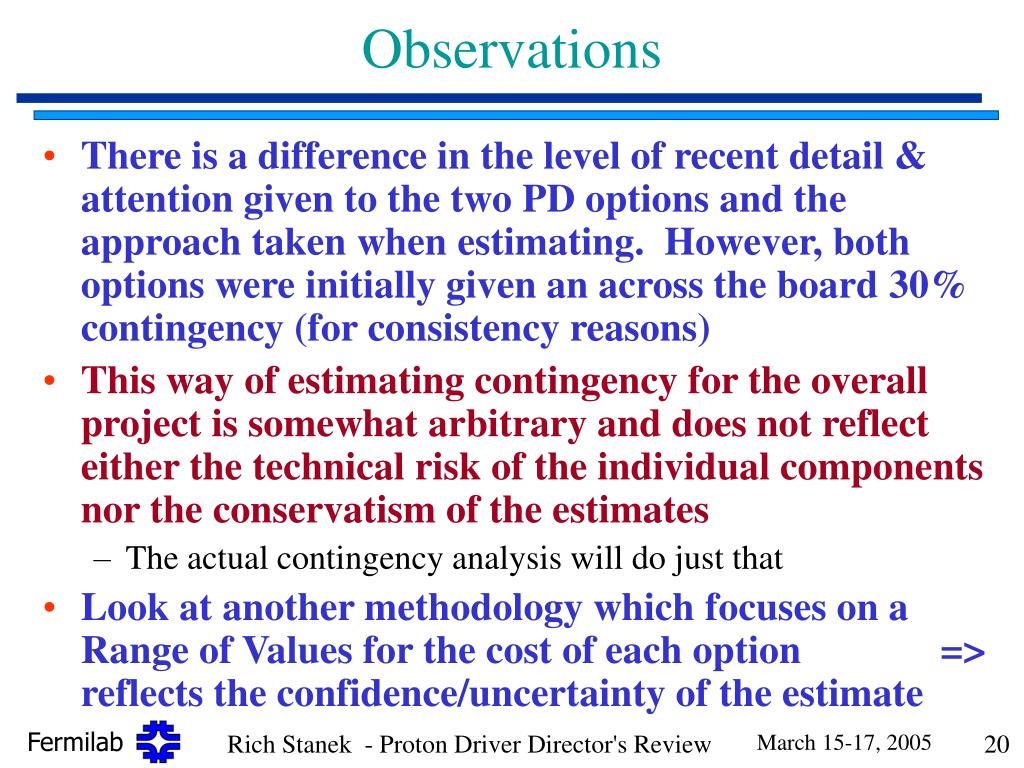 Observations

• There is a difference in the level of recent detail & attention given to the two PD options and the approach taken when estimating. However, both options were initially given an across the board 30% contingency (for consistency reasons)

• This way of estimating contingency for the overall project is somewhat arbitrary and does not reflect either the technical risk of the individual components nor the conservatism of the estimates

– The actual contingency analysis will do just that

• Look at another methodology which focuses on a Range of Values for the cost of each option => reflects the confidence/uncertainty of the estimate

Fermilab Rich Stanek - Proton Driver Director's Review March 15-17, 2005 20